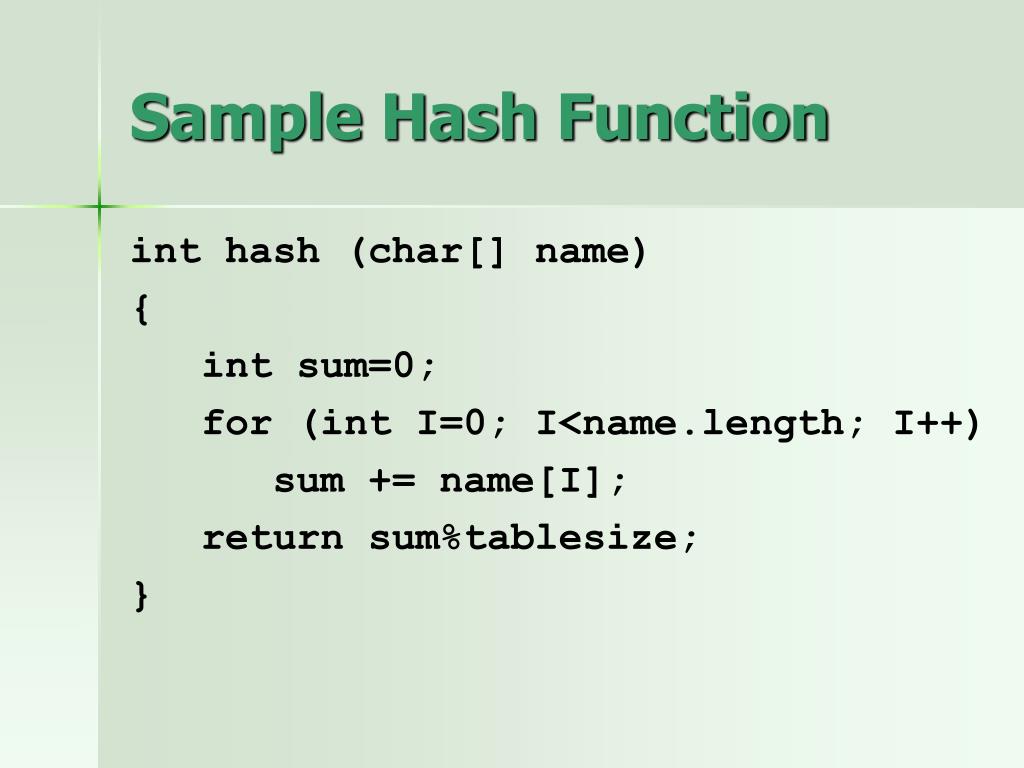 Sample Hash Function

int hash (char[] name)
{
int sum=0;
for (int I=0; I<name.length; I++)
sum += name[I];
return sum%tablesize;
}